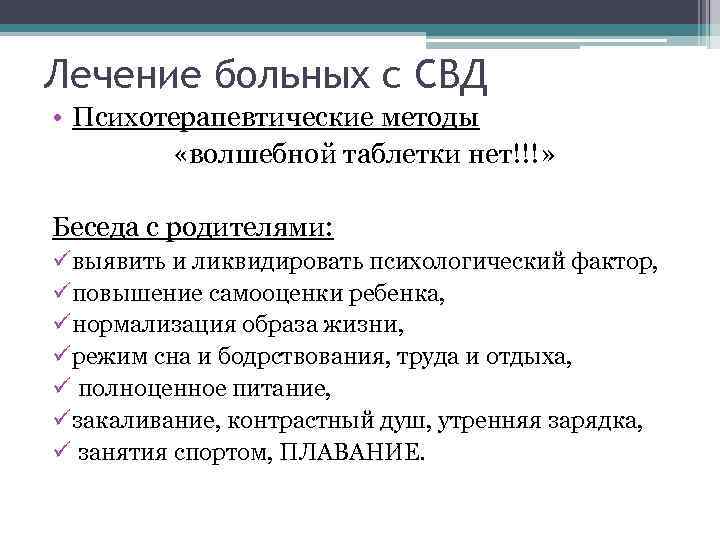 Лечение больных с СВД

• Психотерапевтические методы

«волшебной таблетки нет!!!»

Беседа с родителями:

✓выявить и ликвидировать психологический фактор,
✓повышение самооценки ребенка,
✓нормализация образа жизни,
✓режим сна и бодрствования, труда и отдыха,
✓ полноценное питание,
✓закаливание, контрастный душ, утренняя зарядка,
✓ занятия спортом, ПЛАВАНИЕ.